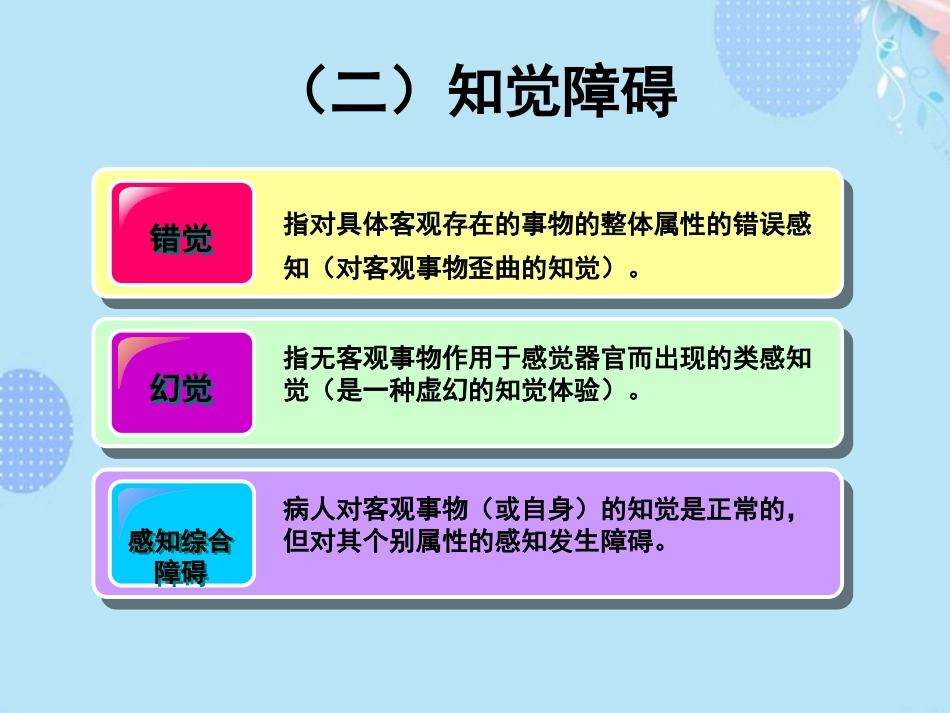 （二）知觉障碍

错觉

指对具体客观存在的事物的整体属性的错误感知（对客观事物歪曲的知觉）。

幻觉

指无客观事物作用于感觉器官而出现的类感知觉（是一种虚幻的知觉体验）。

感知综合障碍

病人对客观事物（或自身）的知觉是正常的，但对其个别属性的感知发生障碍。